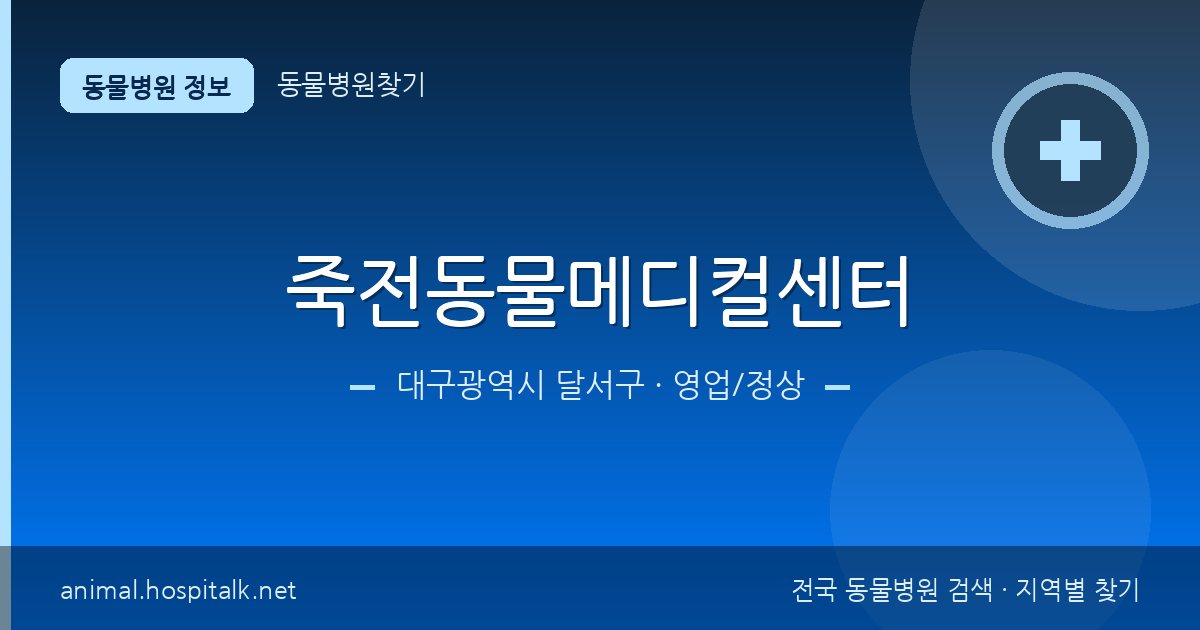 동물병원 정보

동물병원찾기

죽전동물메디컬센터

대구광역시 달서구 · 영업/정상

animal.hospitalk.net

전국 동물병원 검색 · 지역별 찾기